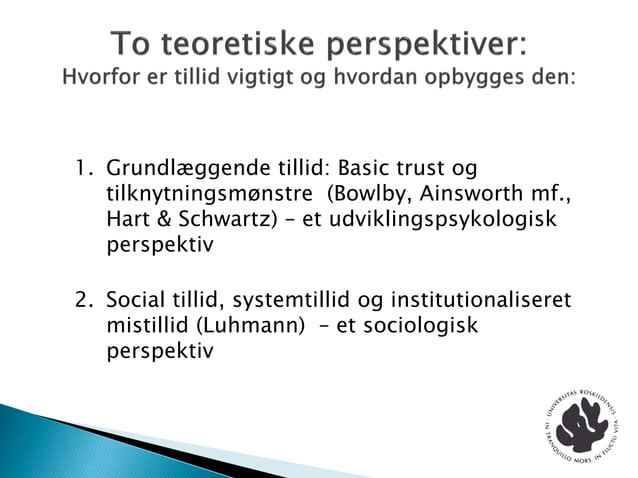 To teoretiske perspektiver:
Hvorfor er tillid vigtigt og hvordan opbygges den:

1. Grundlæggende tillid: Basic trust og tilknytningsmønstre (Bowlby, Ainsworth mf., Hart & Schwartz) – et udviklingspsykologisk perspektiv

2. Social tillid, systemtillid og institutionaliseret mistillid (Luhmann) – et sociologisk perspektiv

UNIVERSITAS ROSKILDENSIS · IN TRANQUILLO MORS · IN FLUCTU VITA